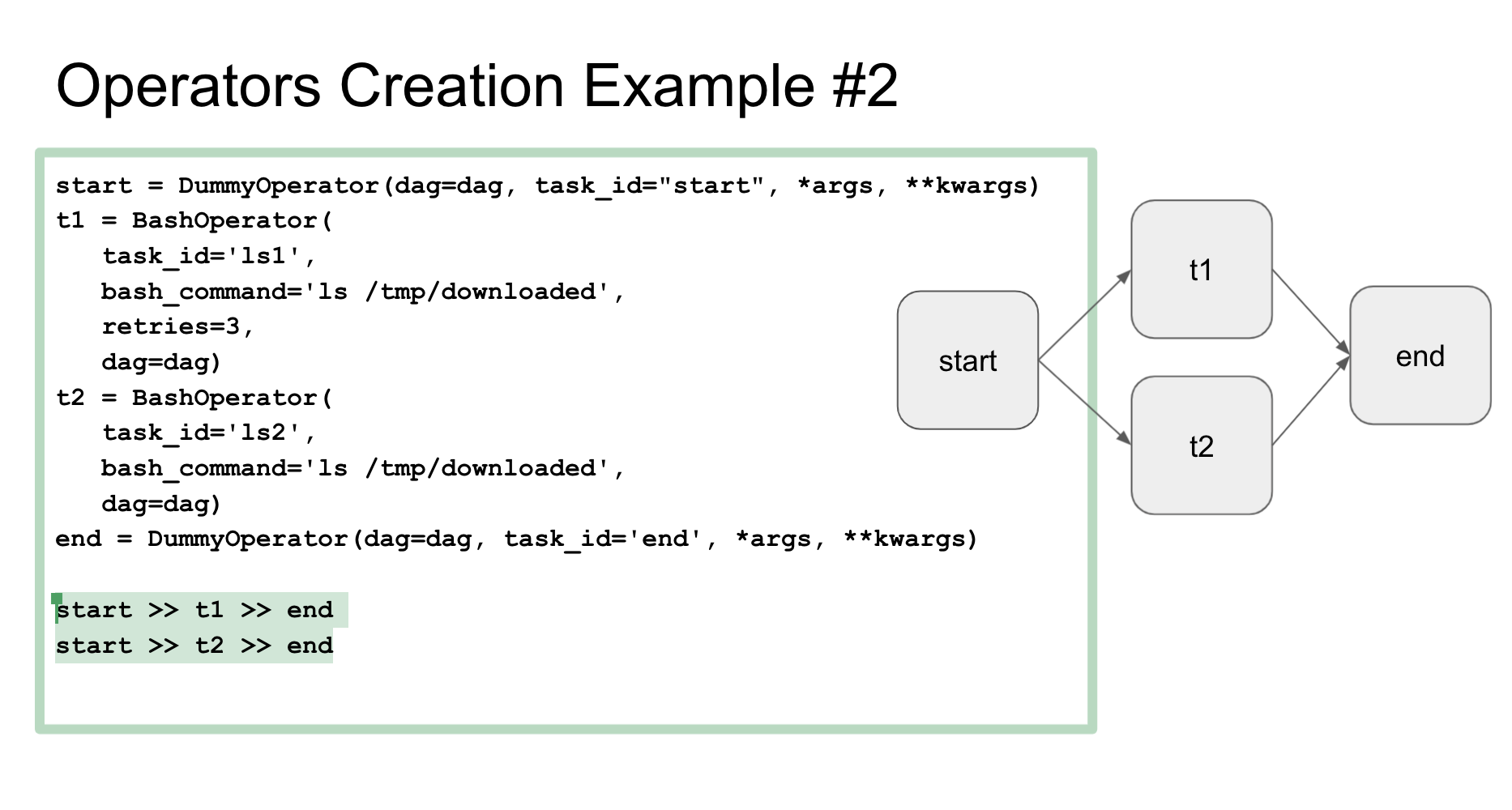 Operators Creation Example #2

start = DummyOperator(dag=dag, task_id="start", *args, **kwargs)
t1 = BashOperator(
   task_id='ls1',
   bash_command='ls /tmp/downloaded',
   retries=3,
   dag=dag)
t2 = BashOperator(
   task_id='ls2',
   bash_command='ls /tmp/downloaded',
   dag=dag)
end = DummyOperator(dag=dag, task_id='end', *args, **kwargs)

start >> t1 >> end
start >> t2 >> end

start
t1
t2
end